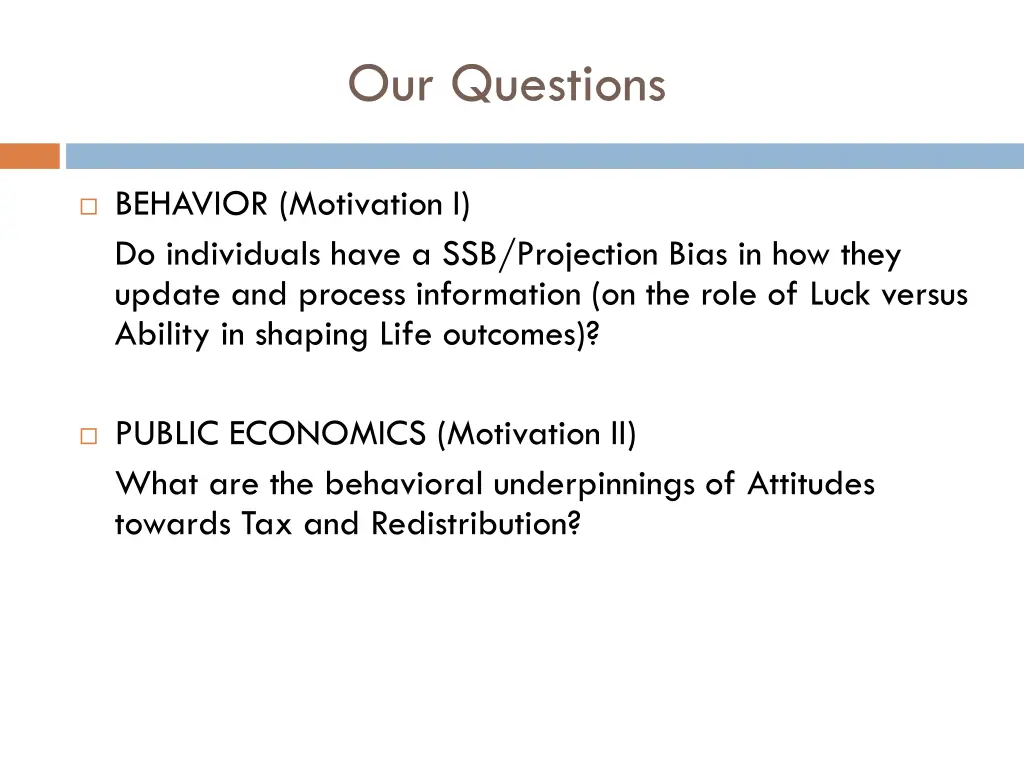 Our Questions

BEHAVIOR (Motivation I)

Do individuals have a SSB/Projection Bias in how they update and process information (on the role of Luck versus Ability in shaping Life outcomes)?

PUBLIC ECONOMICS (Motivation II)

What are the behavioral underpinnings of Attitudes towards Tax and Redistribution?